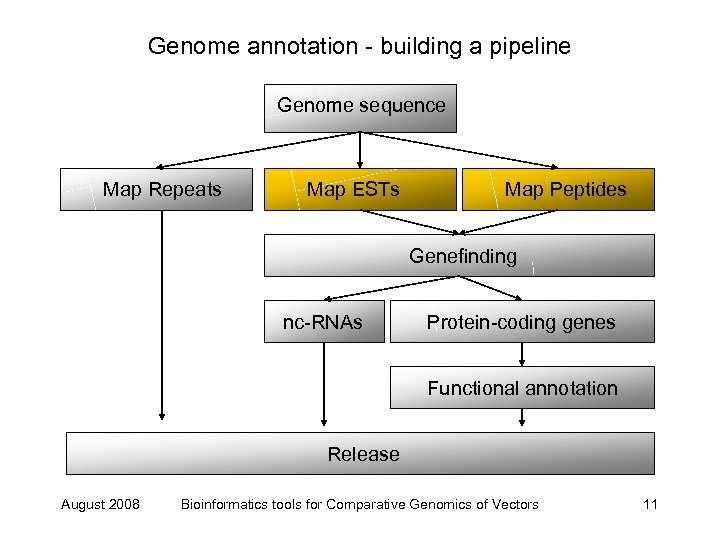 Genome annotation - building a pipeline

Genome sequence

Map Repeats

Map ESTs

Map Peptides

Genefinding

nc-RNAs

Protein-coding genes

Functional annotation

Release

August 2008 Bioinformatics tools for Comparative Genomics of Vectors 11